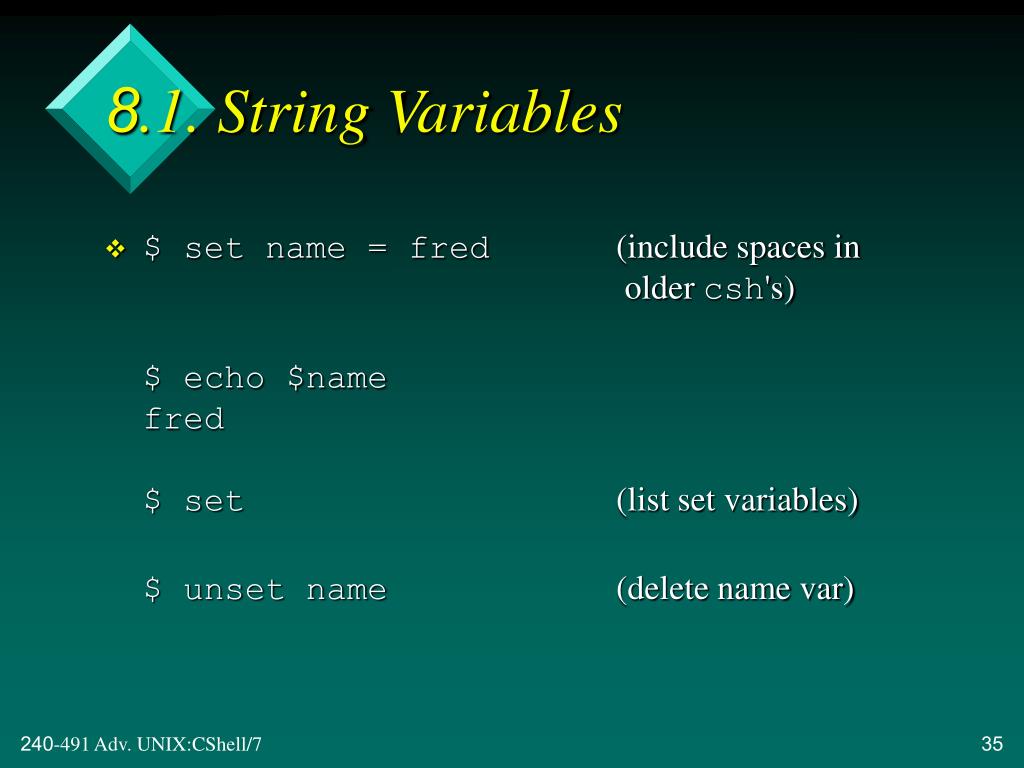 8.1. String Variables

❖ $ set name = fred (include spaces in older csh's)

$ echo $name
fred

$ set (list set variables)

$ unset name (delete name var)

240-491 Adv. UNIX:CShell/7

35